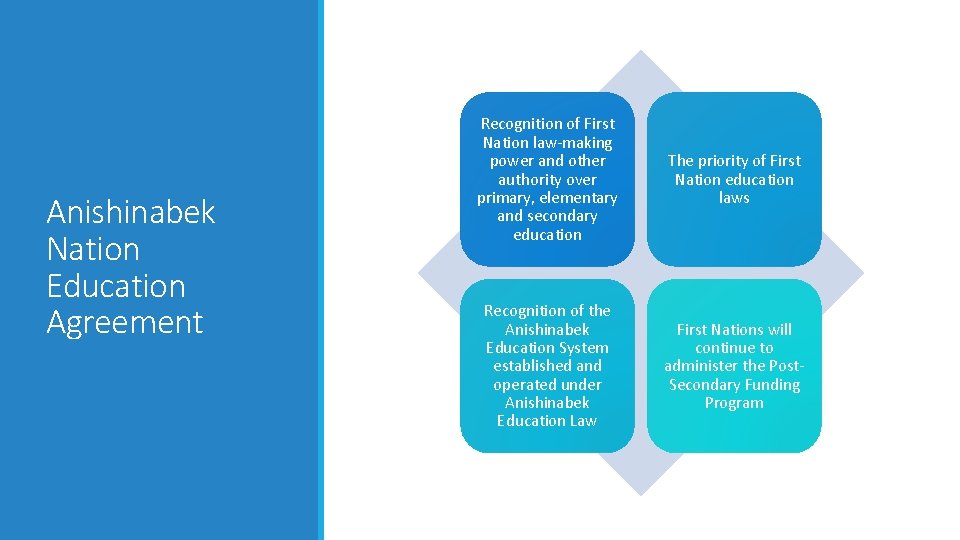 Anishinabek Nation Education Agreement

Recognition of First Nation law-making power and other authority over primary, elementary and secondary education

The priority of First Nation education laws

Recognition of the Anishinabek Education System established and operated under Anishinabek Education Law

First Nations will continue to administer the Post-Secondary Funding Program